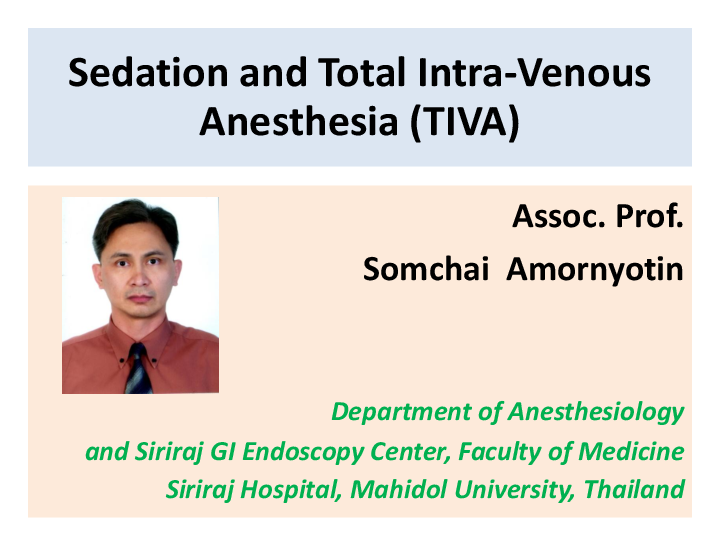 Sedation and Total Intra-Venous Anesthesia (TIVA)

Assoc. Prof.
Somchai Amornyotin

Department of Anesthesiology
and Siriraj GI Endoscopy Center, Faculty of Medicine
Siriraj Hospital, Mahidol University, Thailand